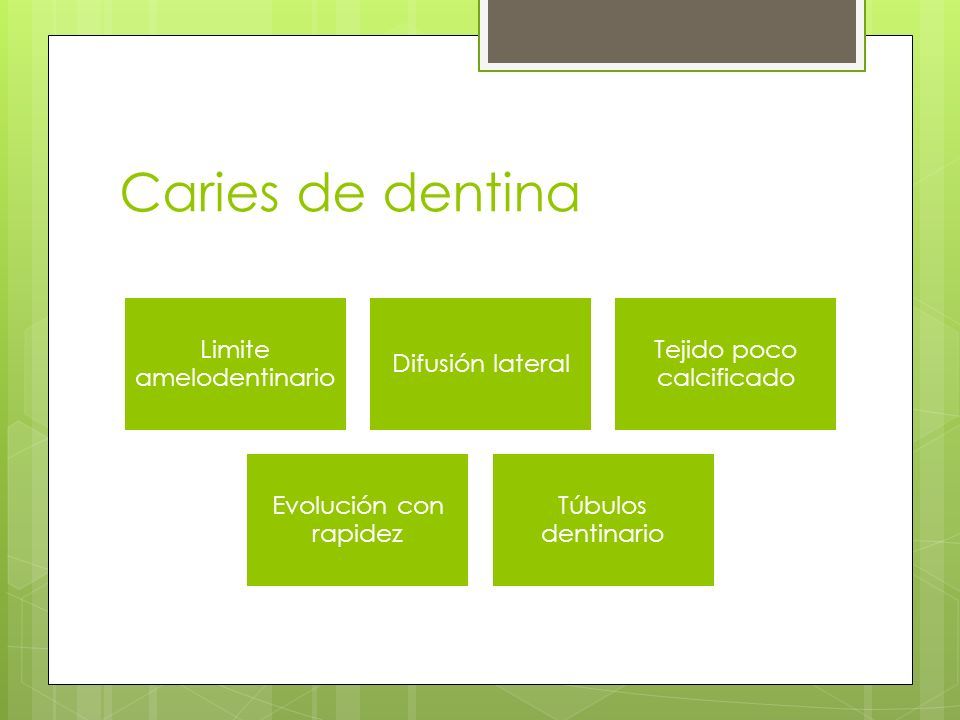 Caries de dentina

Limite amelodentinario

Difusión lateral

Tejido poco calcificado

Evolución con rapidez

Túbulos dentinario